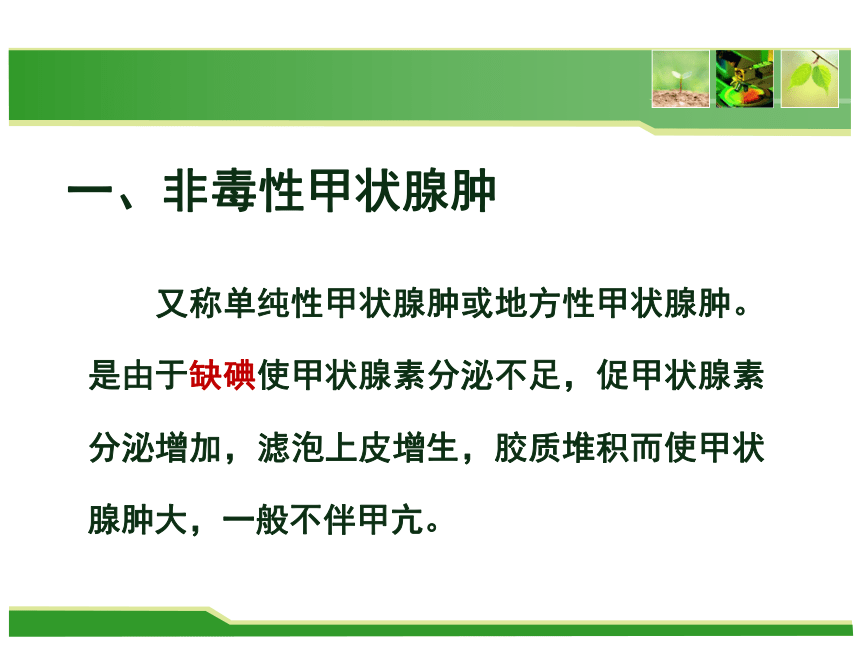 一、非毒性甲状腺肿

又称单纯性甲状腺肿或地方性甲状腺肿。是由于缺碘使甲状腺素分泌不足，促甲状腺素分泌增加，滤泡上皮增生，胶质堆积而使甲状腺肿大，一般不伴甲亢。